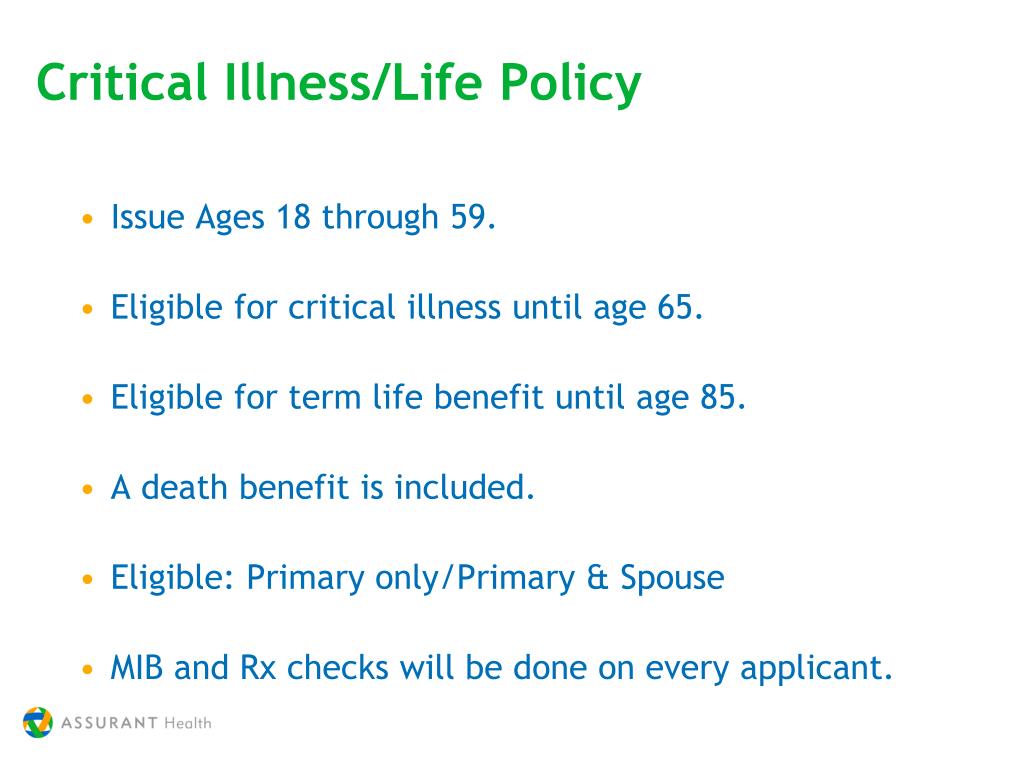 Critical Illness/Life Policy

• Issue Ages 18 through 59.

• Eligible for critical illness until age 65.

• Eligible for term life benefit until age 85.

• A death benefit is included.

• Eligible: Primary only/Primary & Spouse

• MIB and Rx checks will be done on every applicant.

ASSURANT Health